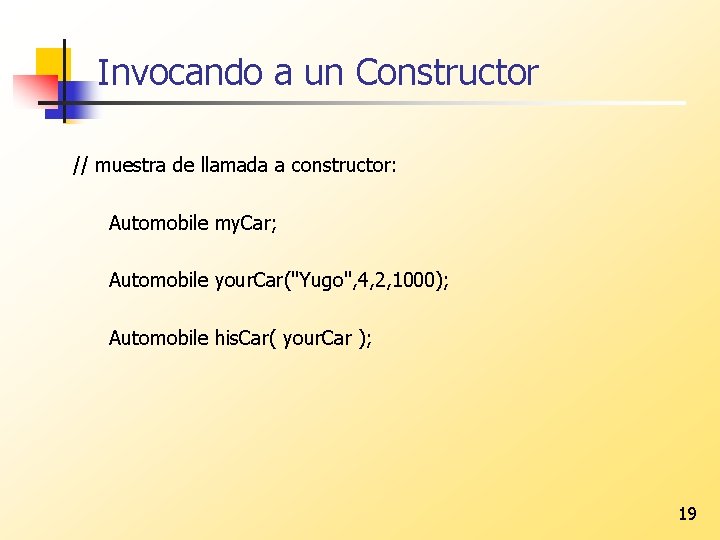 Invocando a un Constructor

// muestra de llamada a constructor:

Automobile myCar;

Automobile yourCar("Yugo",4,2,1000);

Automobile hisCar( yourCar );

19